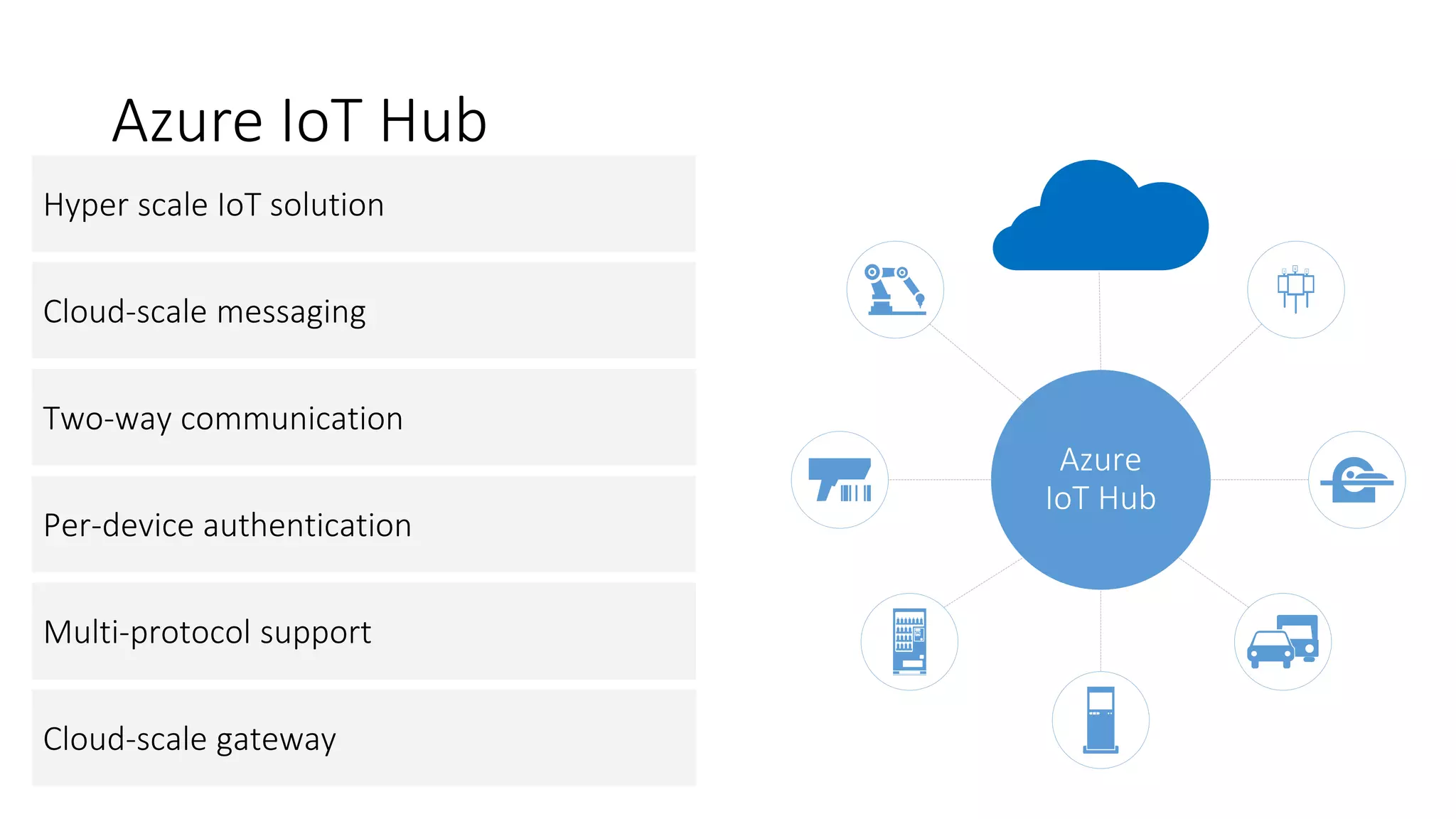 Azure IoT Hub

Hyper scale IoT solution

Cloud-scale messaging

Two-way communication

Per-device authentication

Multi-protocol support

Cloud-scale gateway

Azure IoT Hub